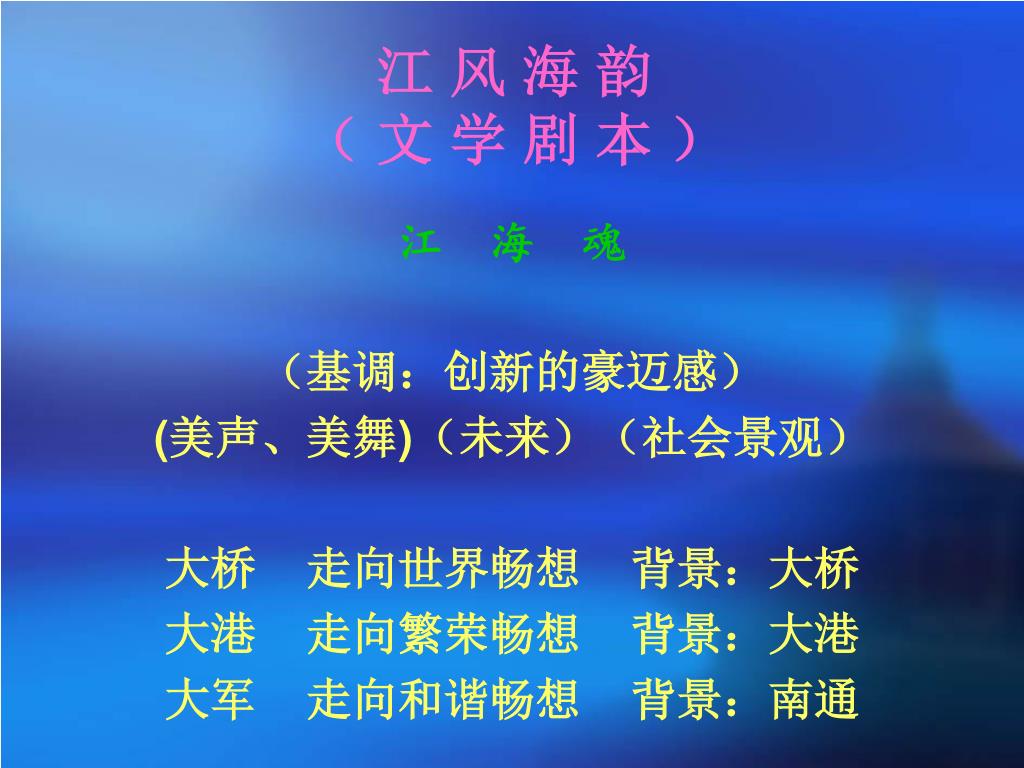 江 风 海 韵
（ 文 学 剧 本 ）

江　海　魂

（基调：创新的豪迈感）
(美声、美舞)（未来）（社会景观）

大桥　走向世界畅想　背景：大桥
大港　走向繁荣畅想　背景：大港
大军　走向和谐畅想　背景：南通